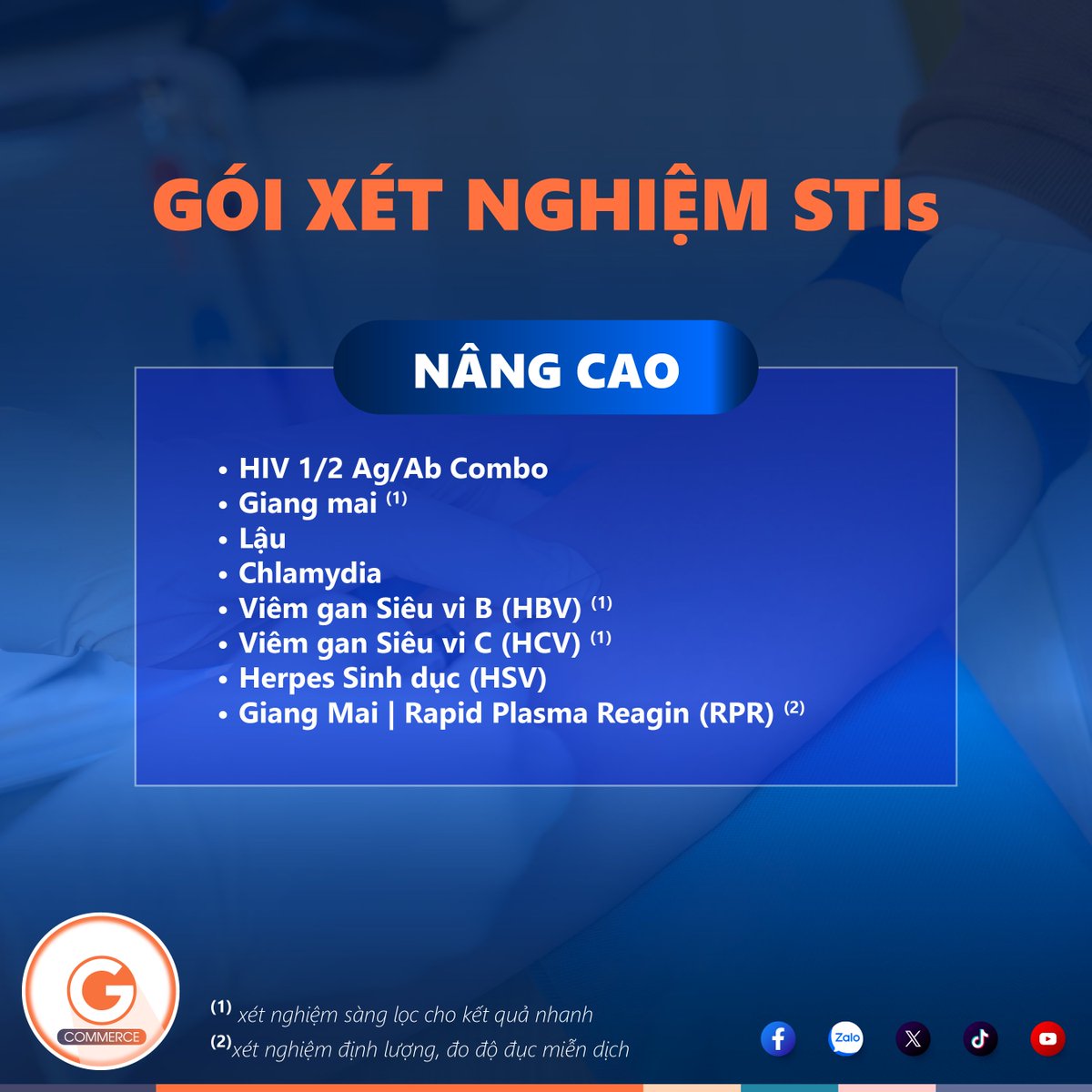 GÓI XÉT NGHIỆM STIs

NÂNG CAO

• HIV 1/2 Ag/Ab Combo
• Giang mai $^{(1)}$
• Lậu
• Chlamydia
• Viêm gan Siêu vi B (HBV) $^{(1)}$
• Viêm gan Siêu vi C (HCV) $^{(1)}$
• Herpes Sinh dục (HSV)
• Giang Mai | Rapid Plasma Reagin (RPR) $^{(2)}$

G COMMERCE

$^{(1)}$ xét nghiệm sàng lọc cho kết quả nhanh
$^{(2)}$xét nghiệm định lượng, đo độ đục miễn dịch

Zalo